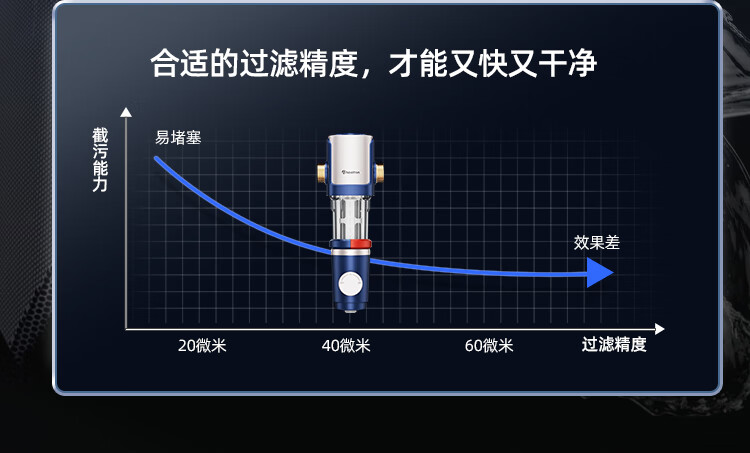 合适的过滤精度，才能又快又干净

截污能力

易堵塞

效果差

20微米

40微米

60微米

过滤精度